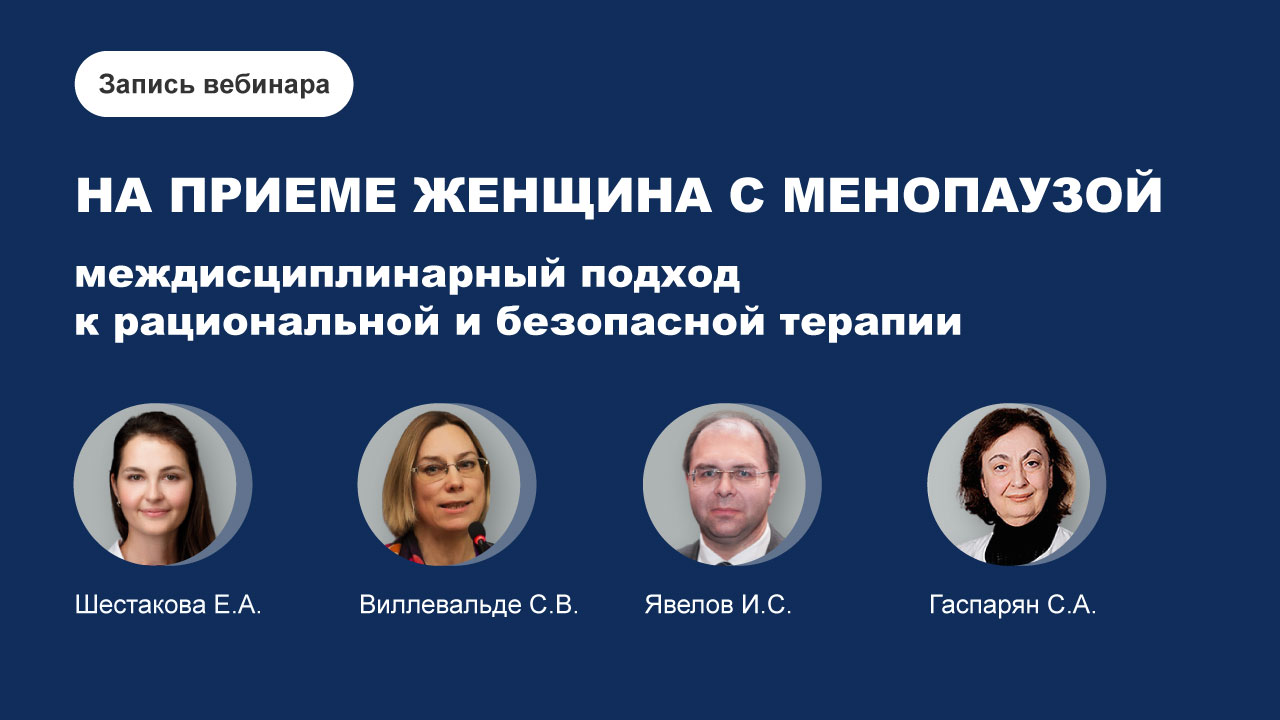 Запись вебинара

НА ПРИЕМЕ ЖЕНЩИНА С МЕНОПАУЗОЙ

междисциплинарный подход к рациональной и безопасной терапии

Шестакова Е.А.

Виллевальде С.В.

Явелов И.С.

Гаспарян С.А.